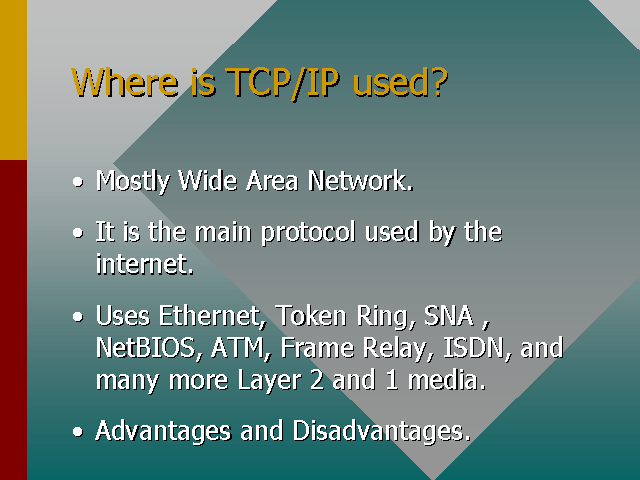 Where is TCP/IP used?

• Mostly Wide Area Network.

• It is the main protocol used by the internet.

• Uses Ethernet, Token Ring, SNA , NetBIOS, ATM, Frame Relay, ISDN, and many more Layer 2 and 1 media.

• Advantages and Disadvantages.